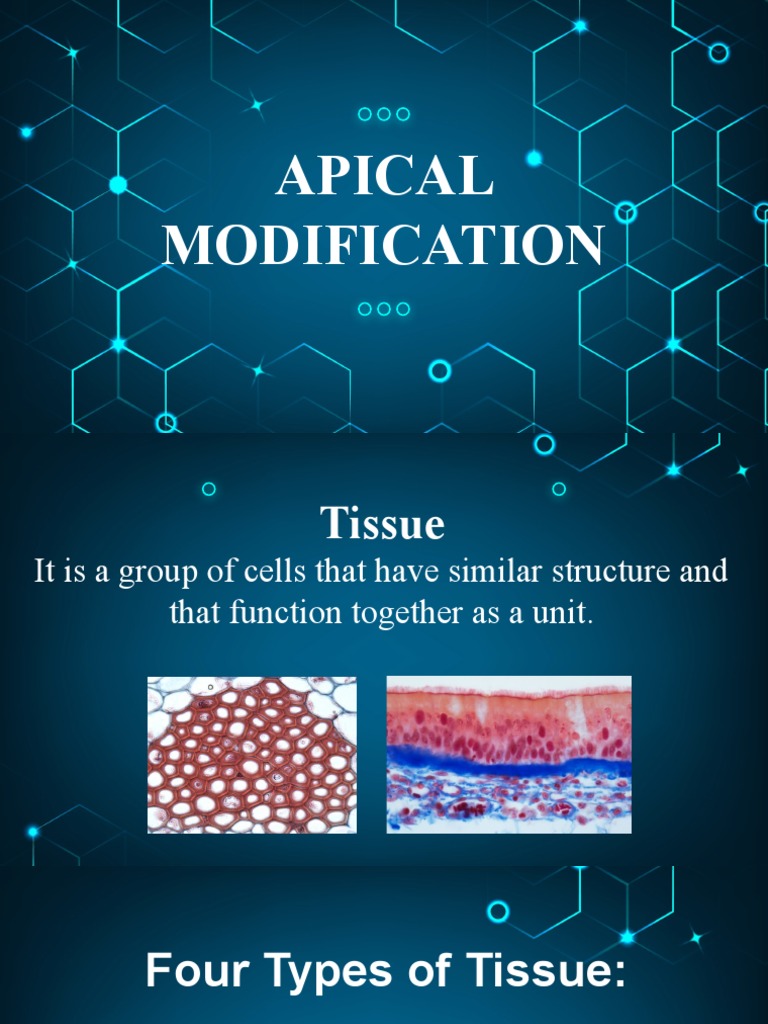 APICAL MODIFICATION

Tissue

It is a group of cells that have similar structure and that function together as a unit.

Four Types of Tissue: